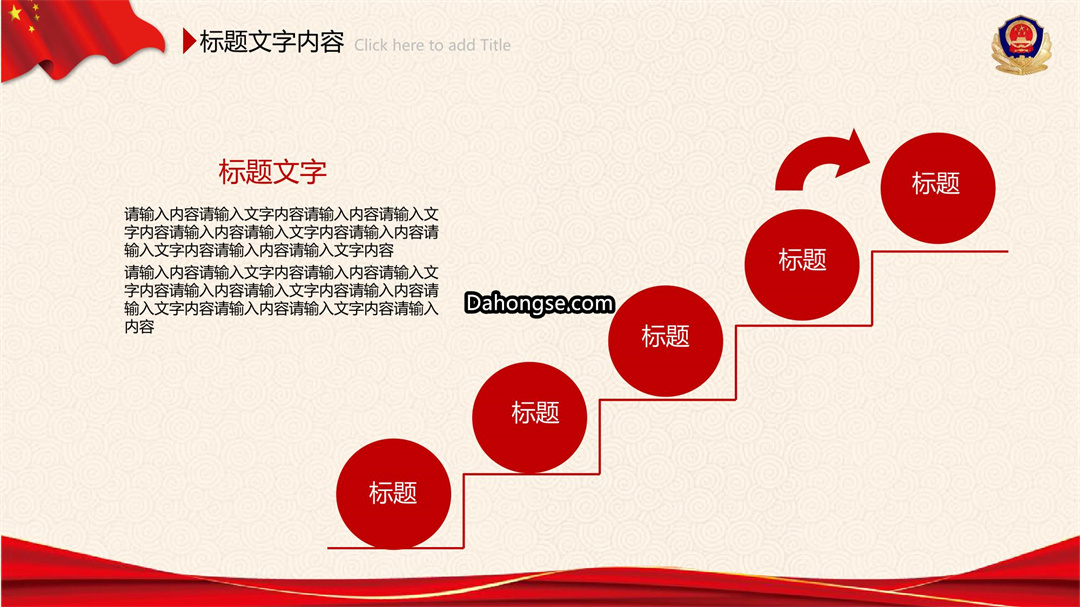 标题文字内容 Click here to add Title

标题文字

请输入内容请输入文字内容请输入内容请输入文字内容请输入内容请输入文字内容请输入内容请输入文字内容请输入内容请输入文字内容

请输入内容请输入文字内容请输入内容请输入文字内容请输入内容请输入文字内容请输入内容请输入文字内容请输入内容请输入文字内容请输入内容

Dahongse.com

标题

标题

标题

标题

标题